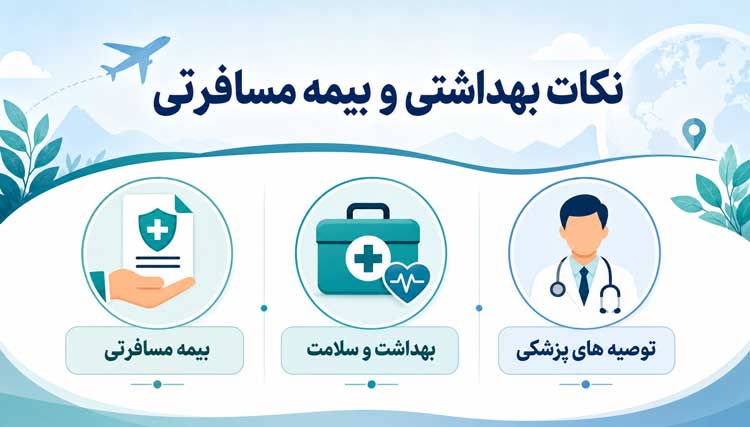 نکات بهداشتی و بیمه مسافرتی

توصیه های پزشکی

بهداشت و سلامت

بیمه مسافرتی